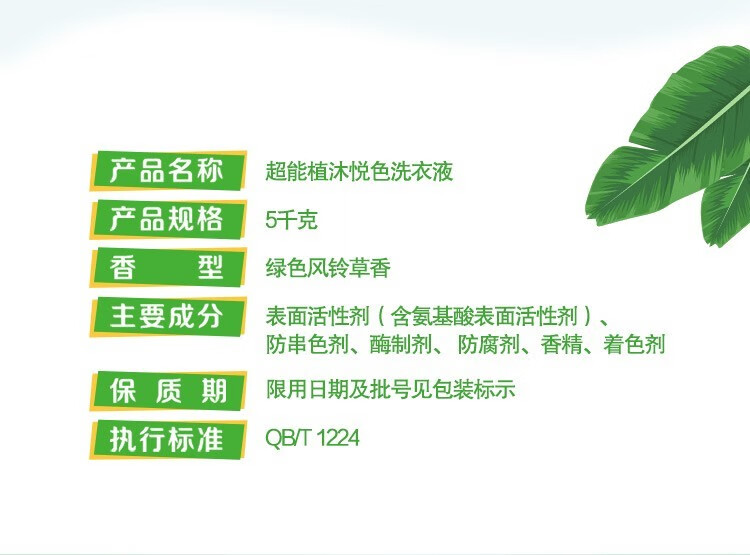 产品名称 超能植沐悦色洗衣液

产品规格 5千克

香 型 绿色风铃草香

主要成分 表面活性剂（含氨基酸表面活性剂）、防串色剂、酶制剂、防腐剂、香精、着色剂

保 质 期 限用日期及批号见包装标示

执行标准 QB/T 1224